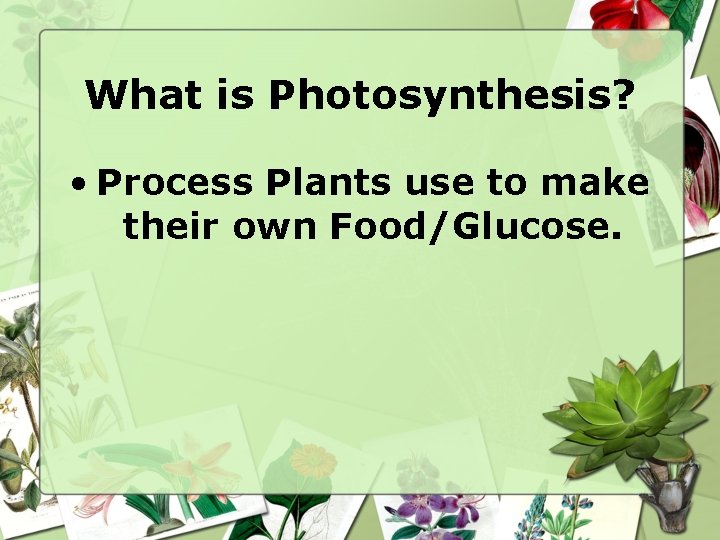 What is Photosynthesis?

• Process Plants use to make their own Food/Glucose.